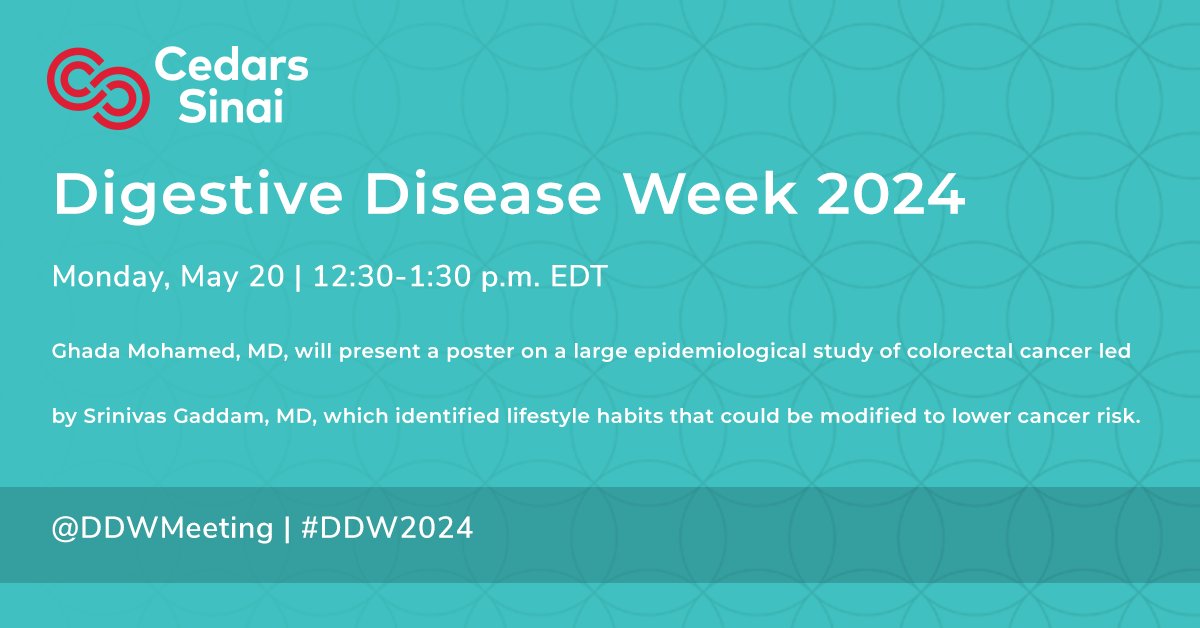 Cedars Sinai

Digestive Disease Week 2024

Monday, May 20 | 12:30-1:30 p.m. EDT

Ghada Mohamed, MD, will present a poster on a large epidemiological study of colorectal cancer led by Srinivas Gaddam, MD, which identified lifestyle habits that could be modified to lower cancer risk.

@DDWMeeting | #DDW2024